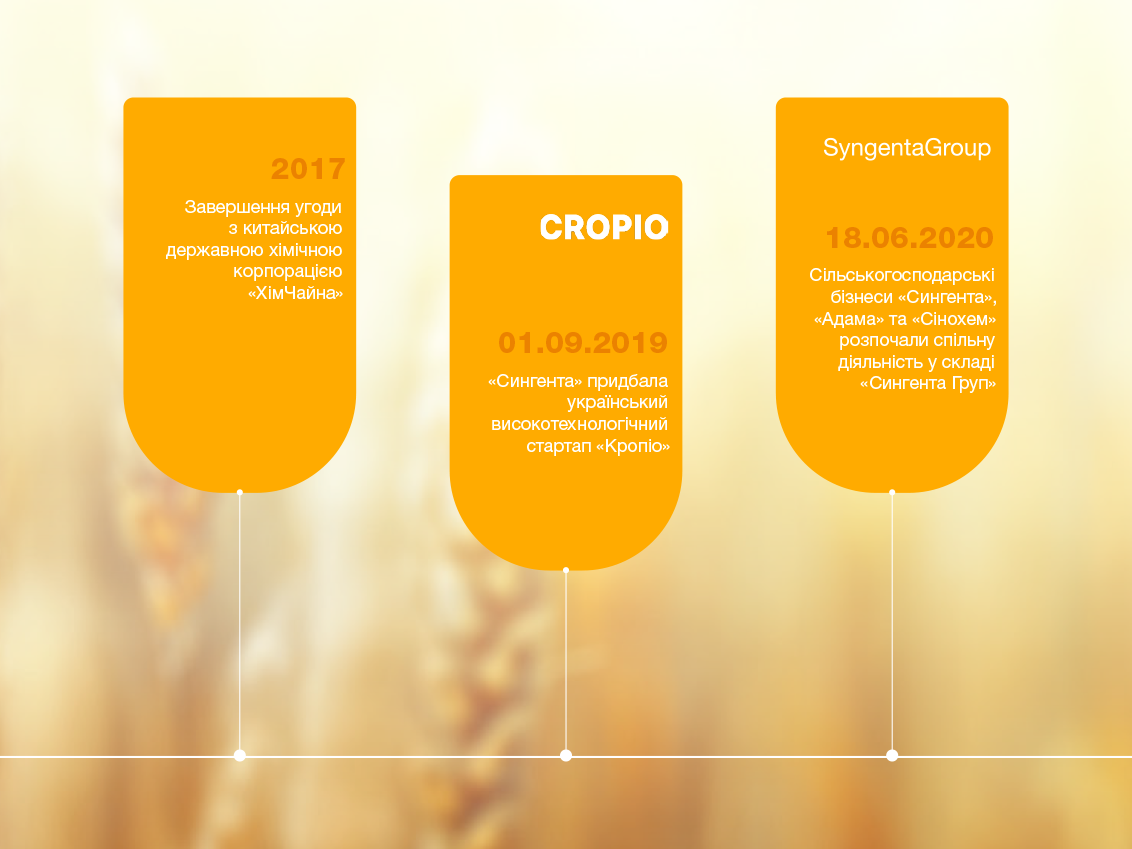 2017

Завершення угоди з китайською державною хімічною корпорацією «ХімЧайна»

CROPIO

01.09.2019

«Сингента» придбала український високотехнологічний стартап «Кропіо»

SyngentaGroup

18.06.2020

Сільськогосподарські бізнеси «Сингента», «Адама» та «Сінохем» розпочали спільну діяльність у складі «Сингента Груп»